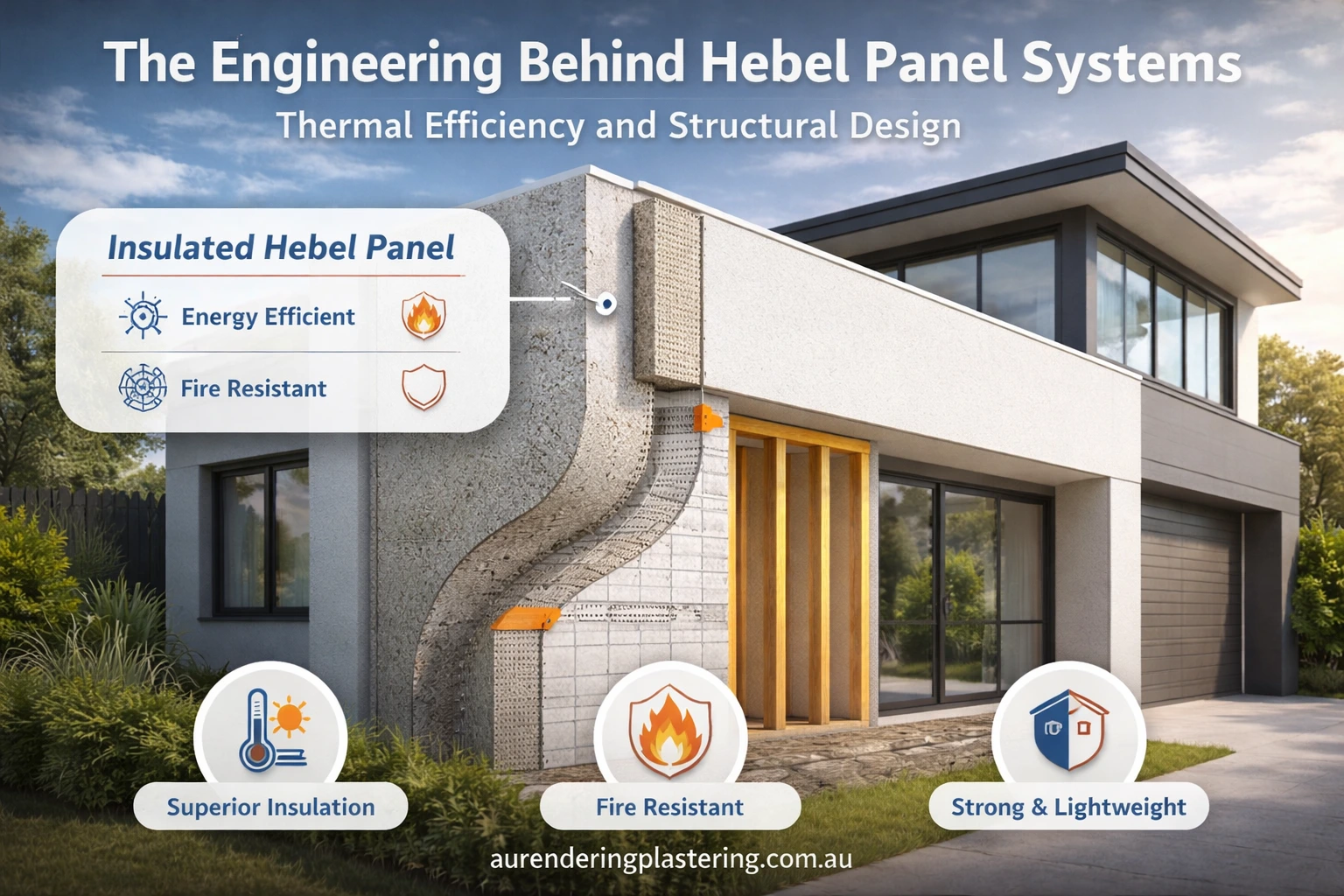 The Engineering Behind Hebel Panel Systems

Thermal Efficiency and Structural Design

Insulated Hebel Panel

Energy Efficient

Fire Resistant

Superior Insulation

Fire Resistant

Strong & Lightweight

aurenderingplastering.com.au